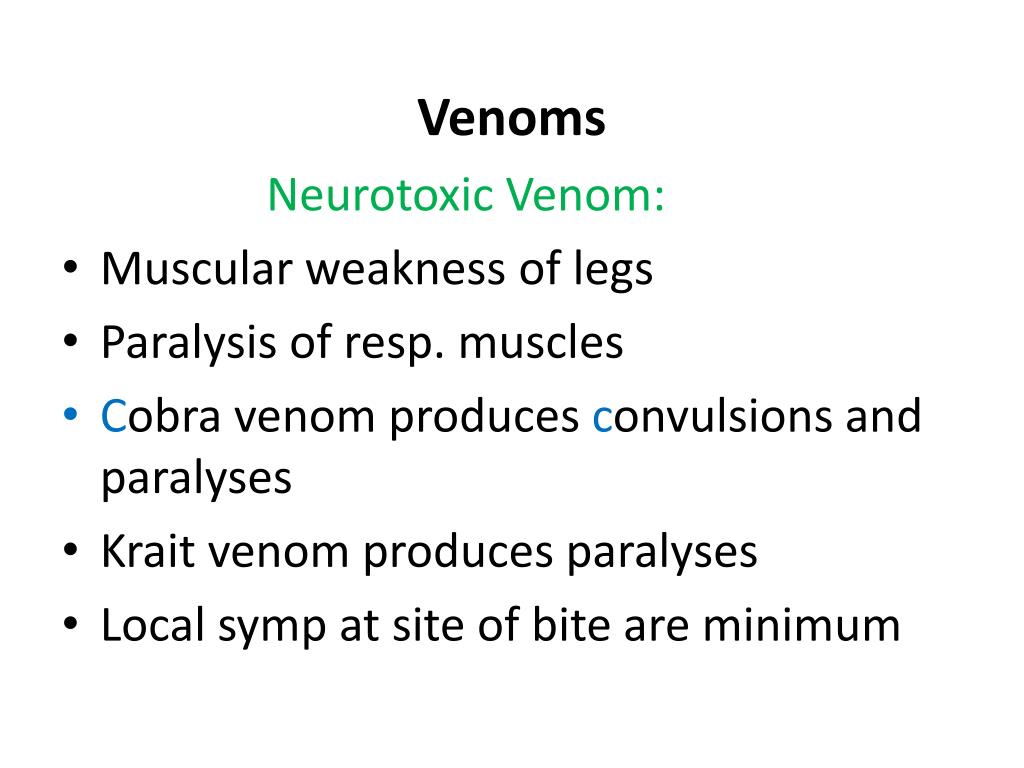 Venoms

Neurotoxic Venom:

• Muscular weakness of legs
• Paralysis of resp. muscles
• Cobra venom produces convulsions and paralyses
• Krait venom produces paralyses
• Local symp at site of bite are minimum